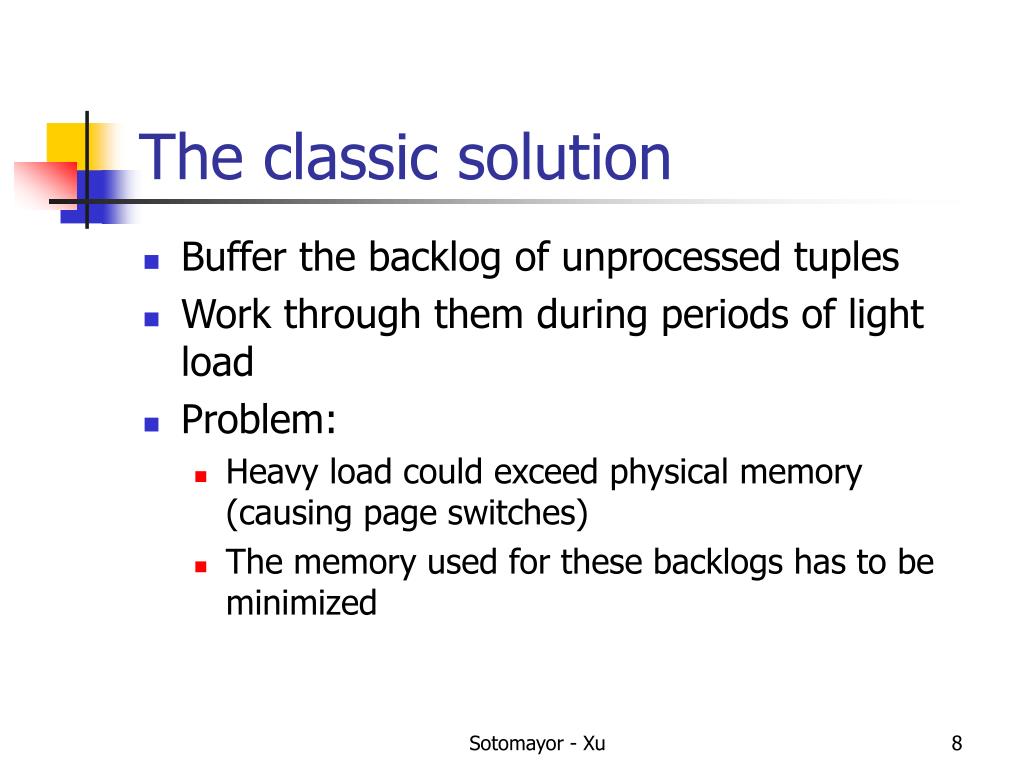 The classic solution

- Buffer the backlog of unprocessed tuples
- Work through them during periods of light load
- Problem:
  - Heavy load could exceed physical memory (causing page switches)
  - The memory used for these backlogs has to be minimized

Sotomayor - Xu

8